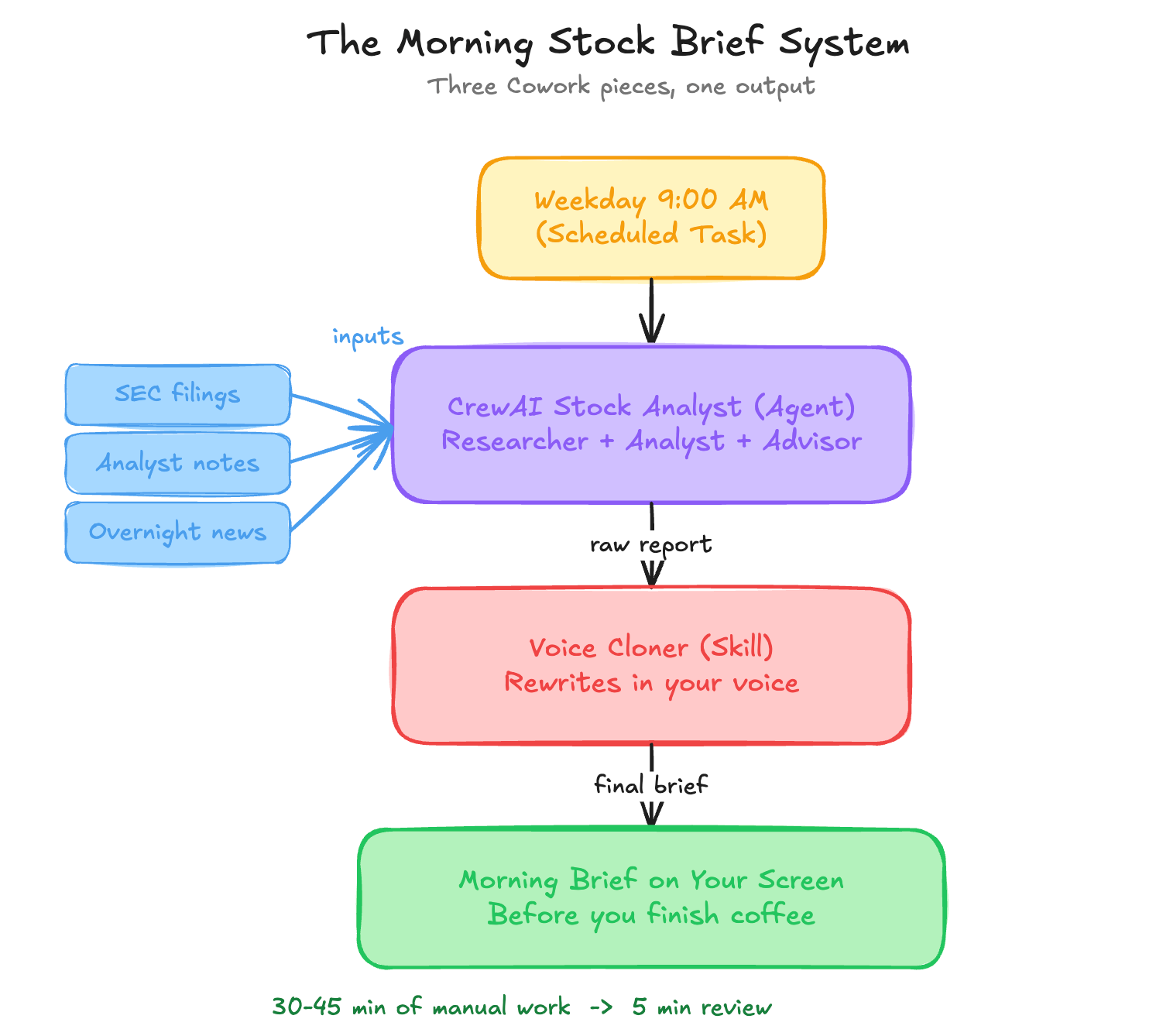 The Morning Stock Brief System

Three Cowork pieces, one output

Weekday 9:00 AM
(Scheduled Task)

inputs

SEC filings

Analyst notes

Overnight news

CrewAI Stock Analyst (Agent)
Researcher + Analyst + Advisor

raw report

Voice Cloner (Skill)
Rewrites in your voice

final brief

Morning Brief on Your Screen
Before you finish coffee

30-45 min of manual work -> 5 min review